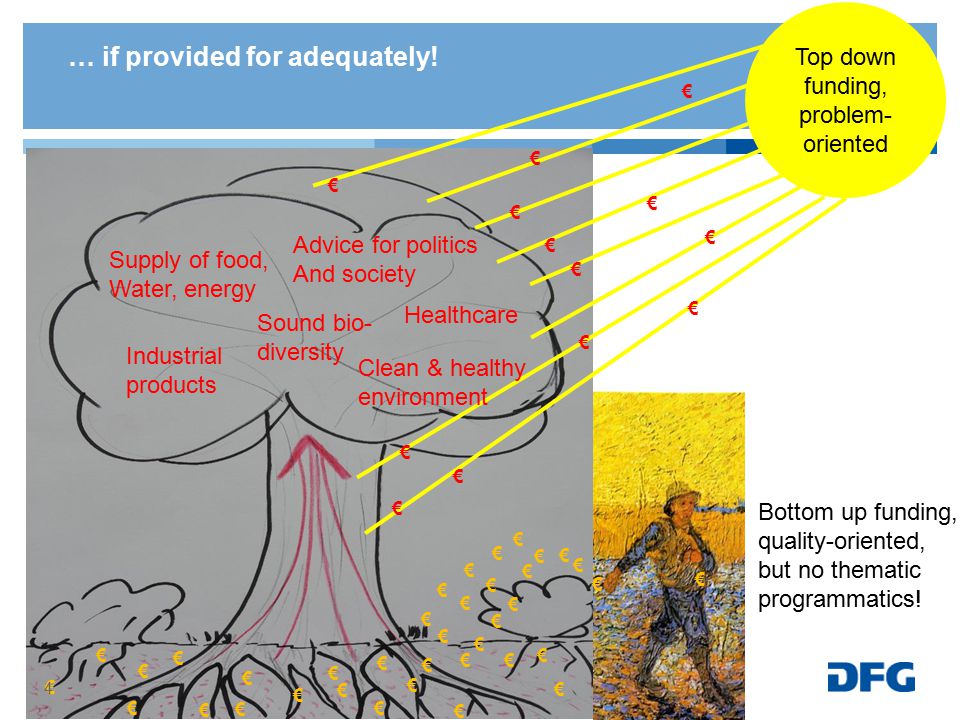 … if provided for adequately!

Top down funding, problem-oriented

Supply of food, Water, energy

Advice for politics And society

Sound bio-diversity

Healthcare

Industrial products

Clean & healthy environment

Bottom up funding, quality-oriented, but no thematic programmatics!

4

DFG